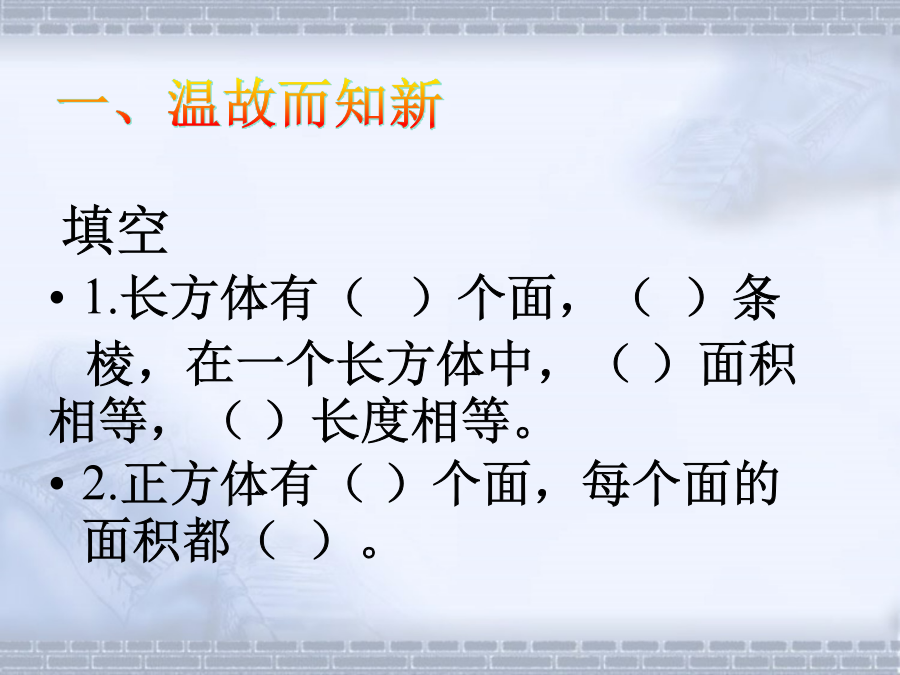 一、温故而知新

填空

• 1.长方体有（　）个面，（　）条棱，在一个长方体中，（ ）面积相等，（ ）长度相等。

• 2.正方体有（ ）个面，每个面的面积都（　）。